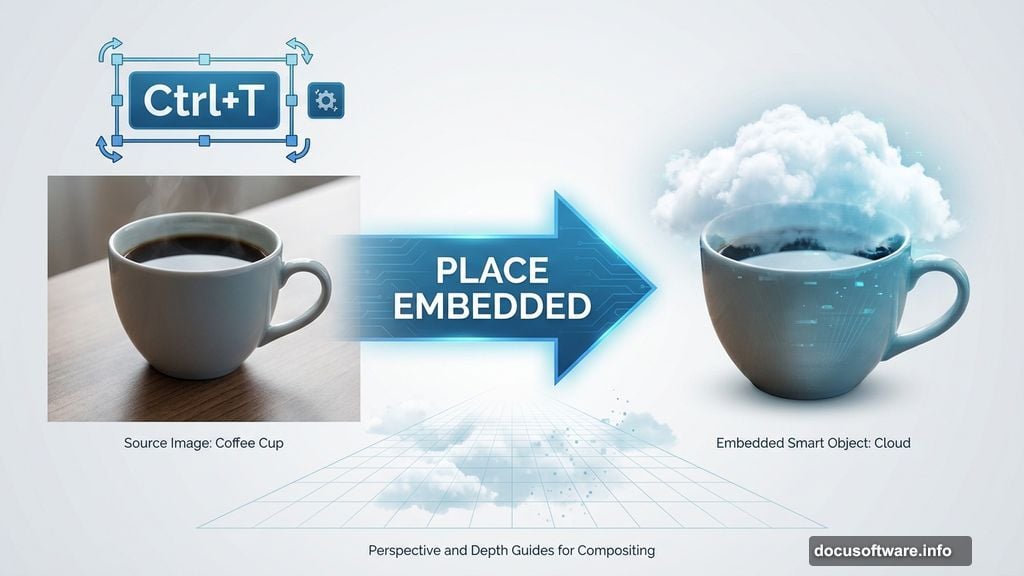 Ctrl+T

PLACE EMBEDDED

Source Image: Coffee Cup

Embedded Smart Object: Cloud

Perspective and Depth Guides for Compositing

docusoftware.info